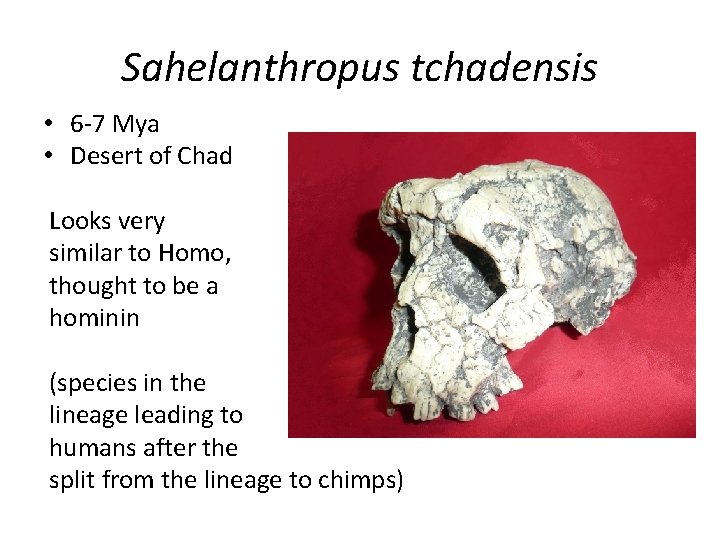 Sahelanthropus tchadensis

• 6-7 Mya
• Desert of Chad

Looks very similar to Homo, thought to be a hominin

(species in the lineage leading to humans after the split from the lineage to chimps)